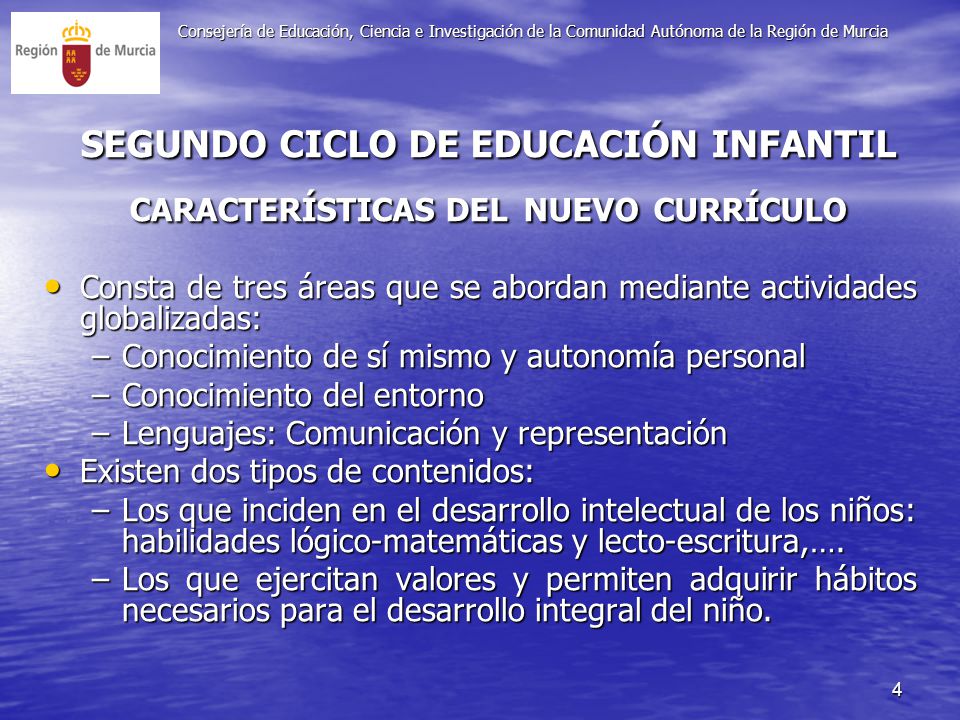 Región de Murcia

Consejería de Educación, Ciencia e Investigación de la Comunidad Autónoma de la Región de Murcia

SEGUNDO CICLO DE EDUCACIÓN INFANTIL

CARACTERÍSTICAS DEL NUEVO CURRÍCULO

• Consta de tres áreas que se abordan mediante actividades globalizadas:
– Conocimiento de sí mismo y autonomía personal
– Conocimiento del entorno
– Lenguajes: Comunicación y representación
• Existen dos tipos de contenidos:
– Los que inciden en el desarrollo intelectual de los niños: habilidades lógico-matemáticas y lecto-escritura,….
– Los que ejercitan valores y permiten adquirir hábitos necesarios para el desarrollo integral del niño.

4